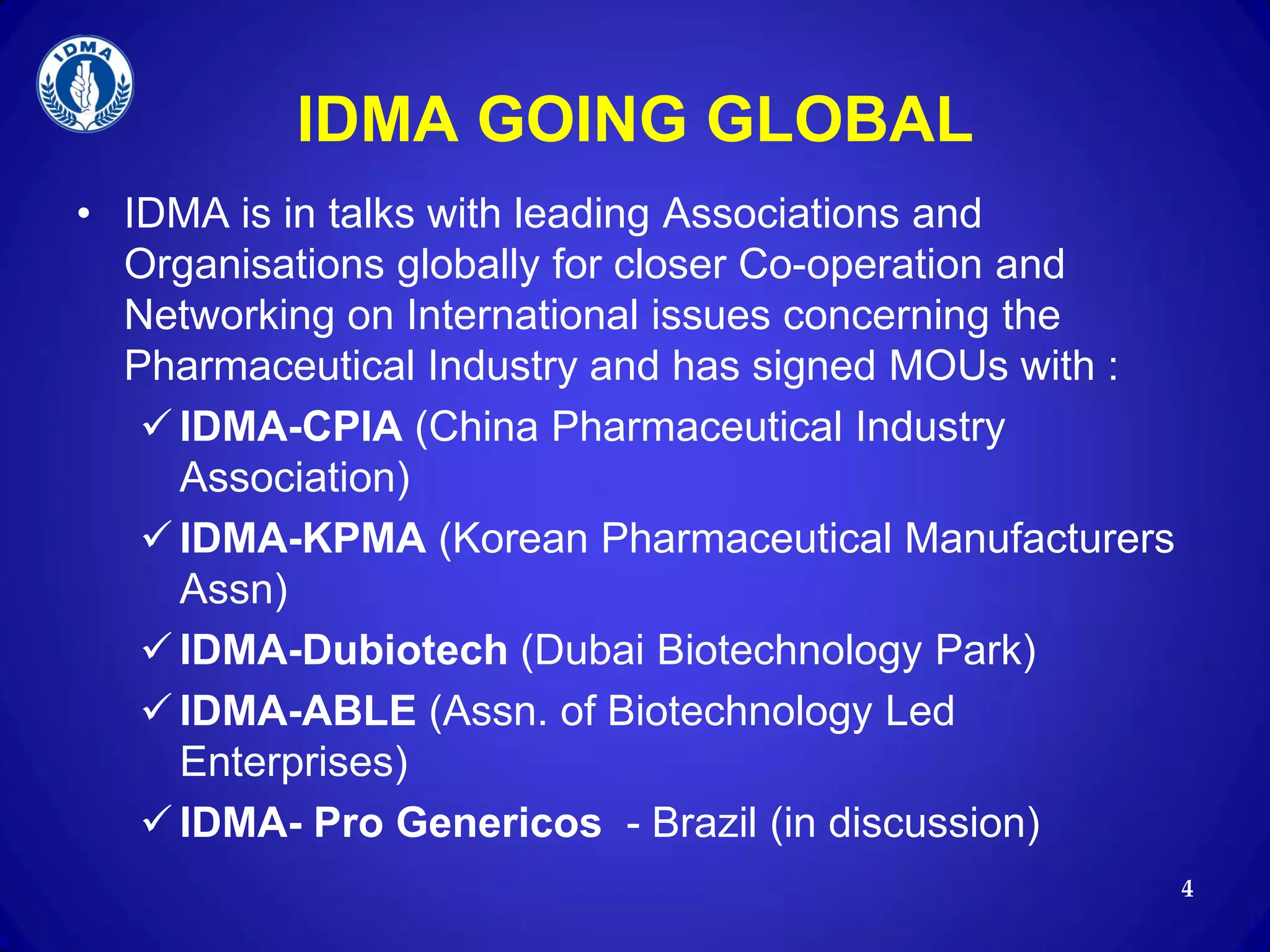 IDMA

IDMA GOING GLOBAL

• IDMA is in talks with leading Associations and Organisations globally for closer Co-operation and Networking on International issues concerning the Pharmaceutical Industry and has signed MOUs with :

✓ IDMA-CPIA (China Pharmaceutical Industry Association)

✓ IDMA-KPMA (Korean Pharmaceutical Manufacturers Assn)

✓ IDMA-Dubiotech (Dubai Biotechnology Park)

✓ IDMA-ABLE (Assn. of Biotechnology Led Enterprises)

✓ IDMA- Pro Genericos - Brazil (in discussion)

4